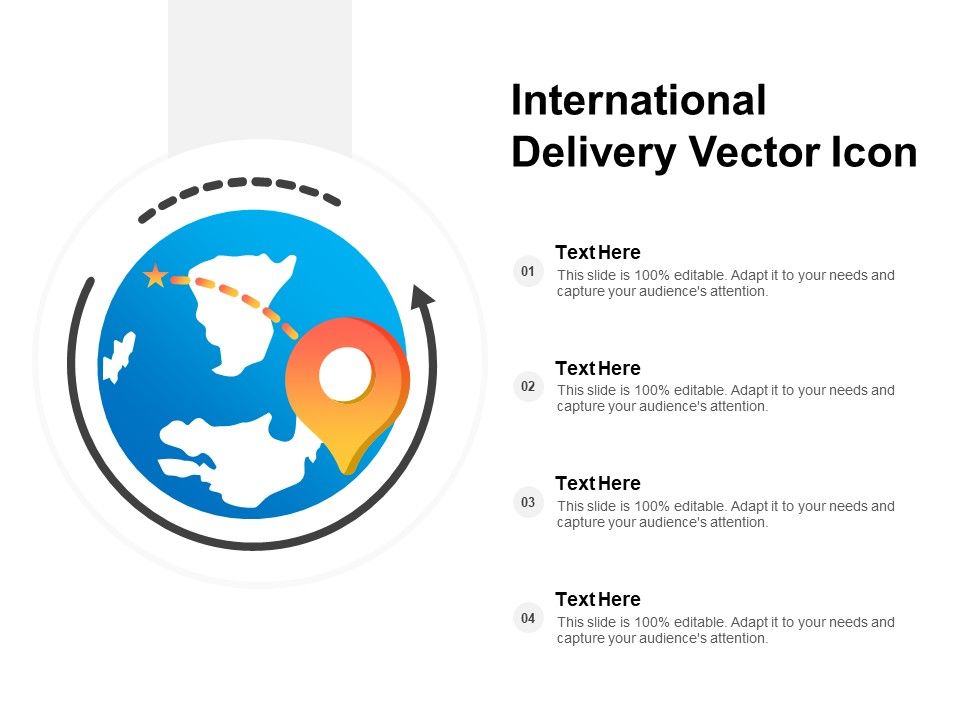 International Delivery Vector Icon

01

Text Here

This slide is 100% editable. Adapt it to your needs and capture your audience's attention.

02

Text Here

This slide is 100% editable. Adapt it to your needs and capture your audience's attention.

03

Text Here

This slide is 100% editable. Adapt it to your needs and capture your audience's attention.

04

Text Here

This slide is 100% editable. Adapt it to your needs and capture your audience's attention.